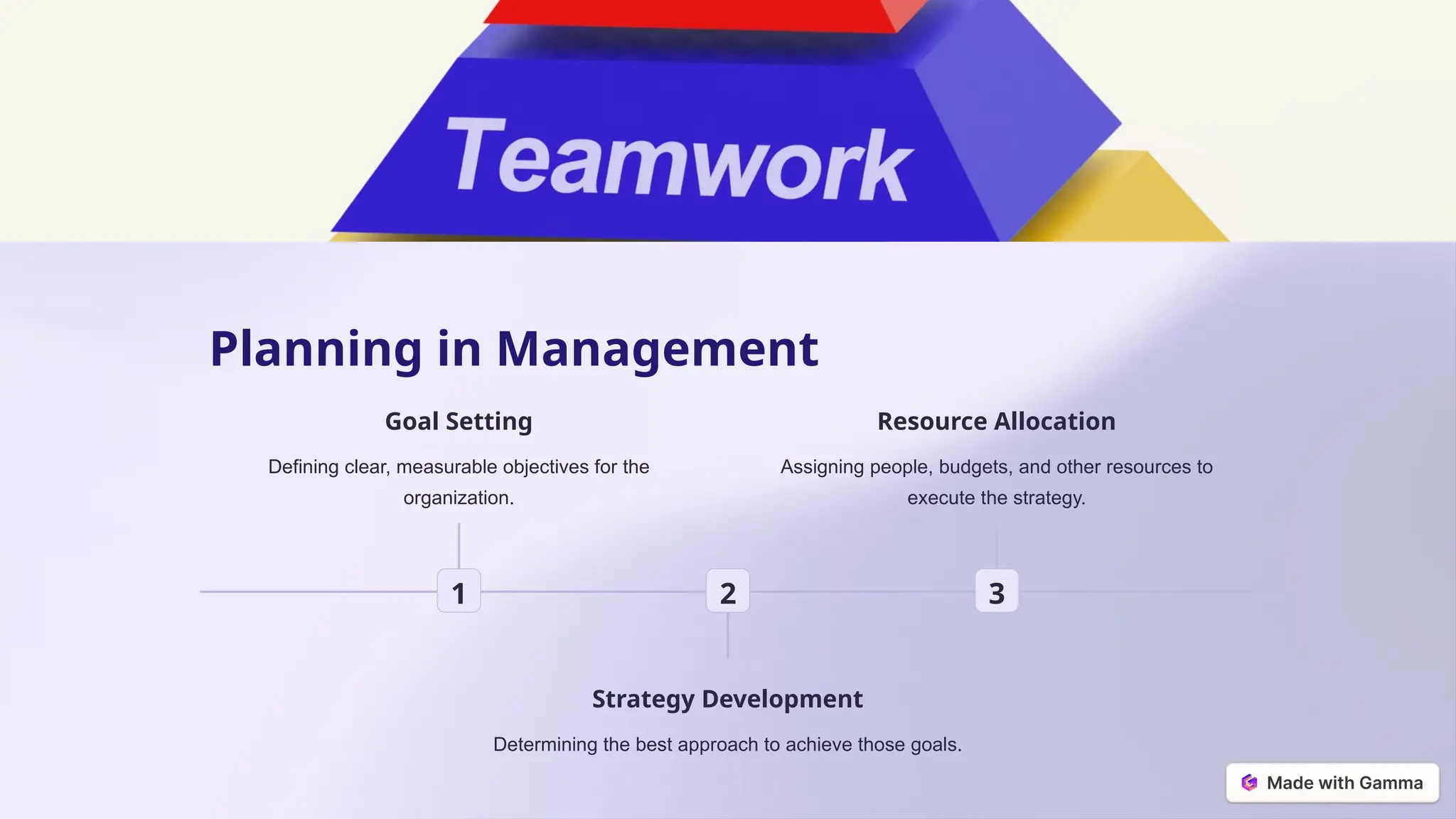 Teamwork

Planning in Management

Goal Setting

Defining clear, measurable objectives for the organization.

Resource Allocation

Assigning people, budgets, and other resources to execute the strategy.

1

2

3

Strategy Development

Determining the best approach to achieve those goals.

Made with Gamma